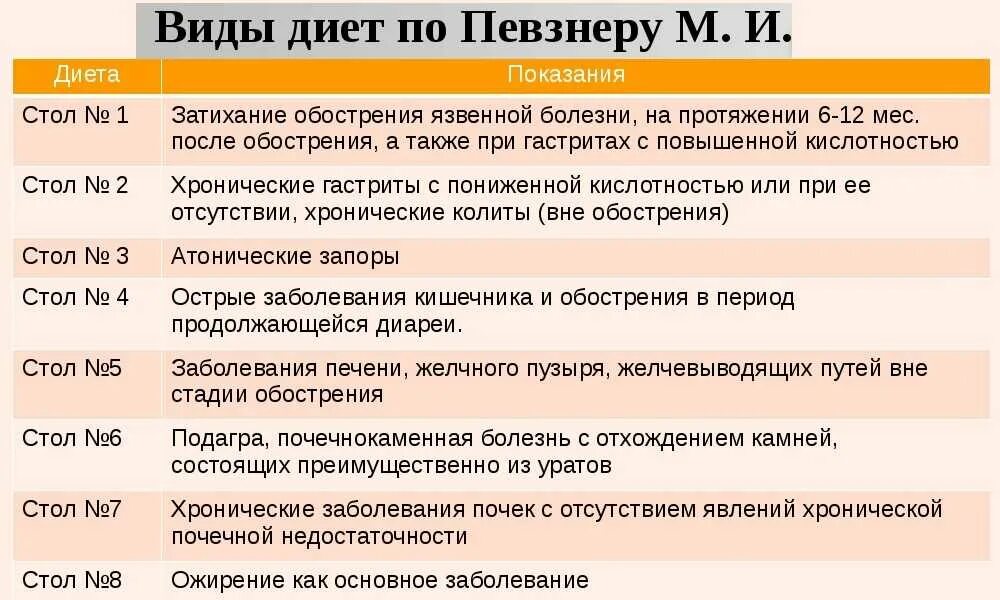 Виды диет по Певзнеру М. И.

| Диета | Показания |
|---|---|
| Стол № 1 | Затихание обострения язвенной болезни, на протяжении 6-12 мес. после обострения, а также при гастритах с повышенной кислотностью |
| Стол № 2 | Хронические гастриты с пониженной кислотностью или при ее отсутствии, хронические колиты (вне обострения) |
| Стол № 3 | Атонические запоры |
| Стол № 4 | Острые заболевания кишечника и обострения в период продолжающейся диареи. |
| Стол №5 | Заболевания печени, желчного пузыря, желчевыводящих путей вне стадии обострения |
| Стол №6 | Подагра, почечнокаменная болезнь с отхождением камней, состоящих преимущественно из уратов |
| Стол №7 | Хронические заболевания почек с отсутствием явлений хронической почечной недостаточности |
| Стол №8 | Ожирение как основное заболевание |